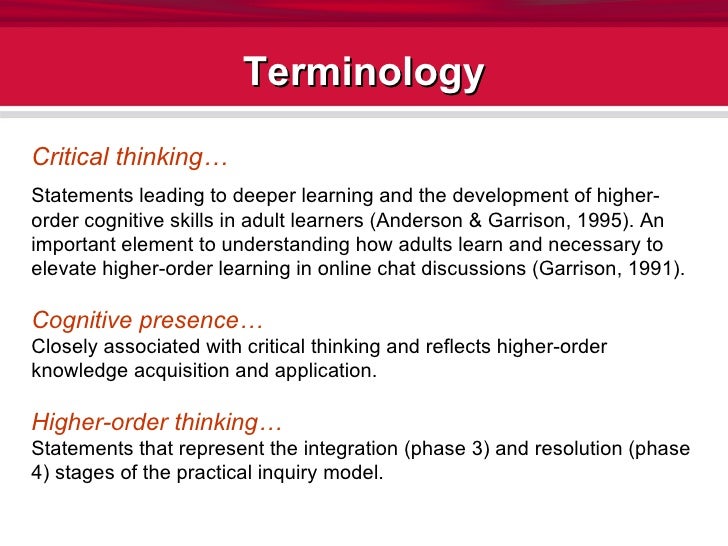 Terminology

Critical thinking…

Statements leading to deeper learning and the development of higher-order cognitive skills in adult learners (Anderson & Garrison, 1995). An important element to understanding how adults learn and necessary to elevate higher-order learning in online chat discussions (Garrison, 1991).

Cognitive presence…
Closely associated with critical thinking and reflects higher-order knowledge acquisition and application.

Higher-order thinking…
Statements that represent the integration (phase 3) and resolution (phase 4) stages of the practical inquiry model.